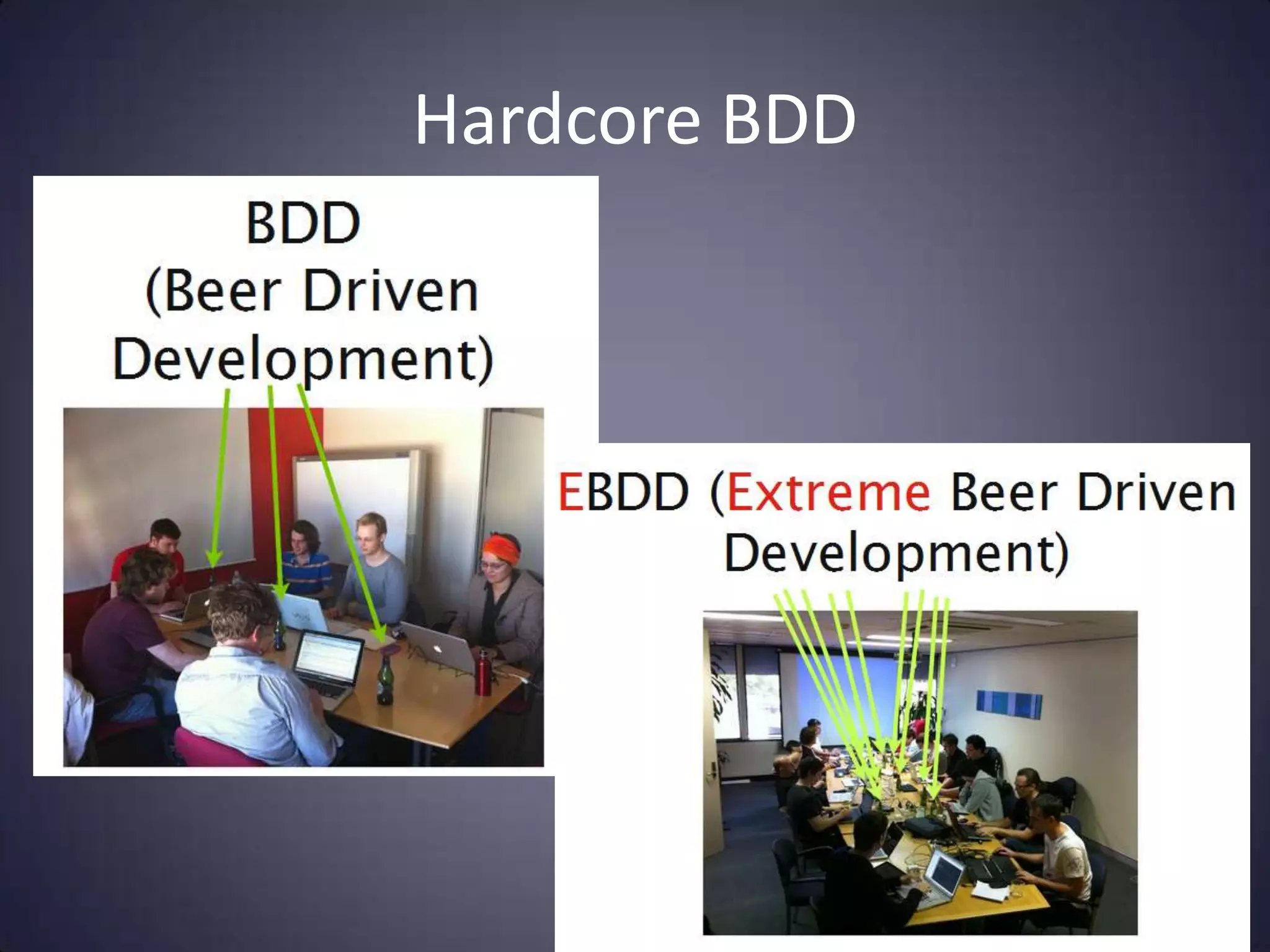 Hardcore BDD

BDD
(Beer Driven Development)

EBDD (Extreme Beer Driven Development)